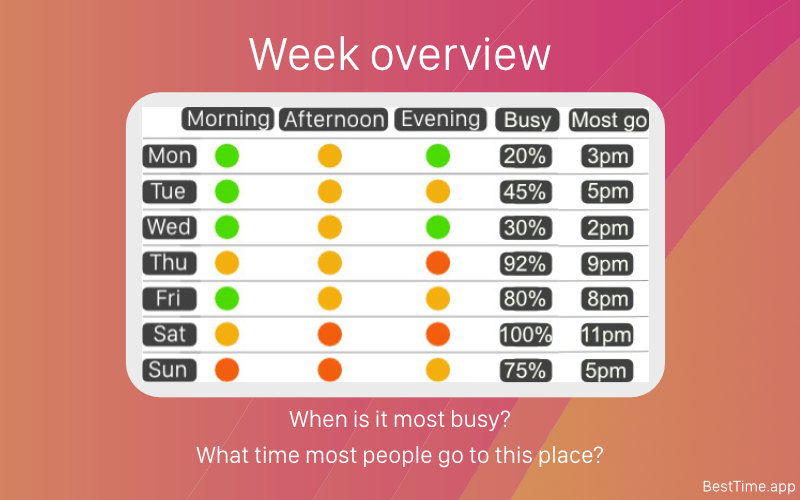 Week overview

| | Morning | Afternoon | Evening | Busy | Most go |
|---|---|---|---|---|---|
| Mon | | | | 20% | 3pm |
| Tue | | | | 45% | 5pm |
| Wed | | | | 30% | 2pm |
| Thu | | | | 92% | 9pm |
| Fri | | | | 80% | 8pm |
| Sat | | | | 100% | 11pm |
| Sun | | | | 75% | 5pm |

When is it most busy?

What time most people go to this place?

BestTime.app